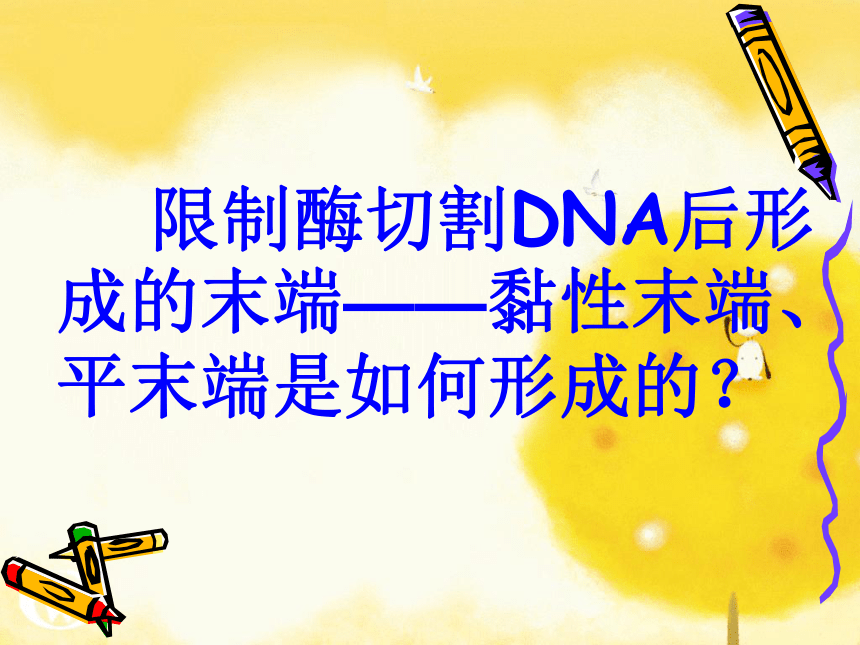 限制酶切割DNA后形成的末端——黏性末端、平末端是如何形成的？